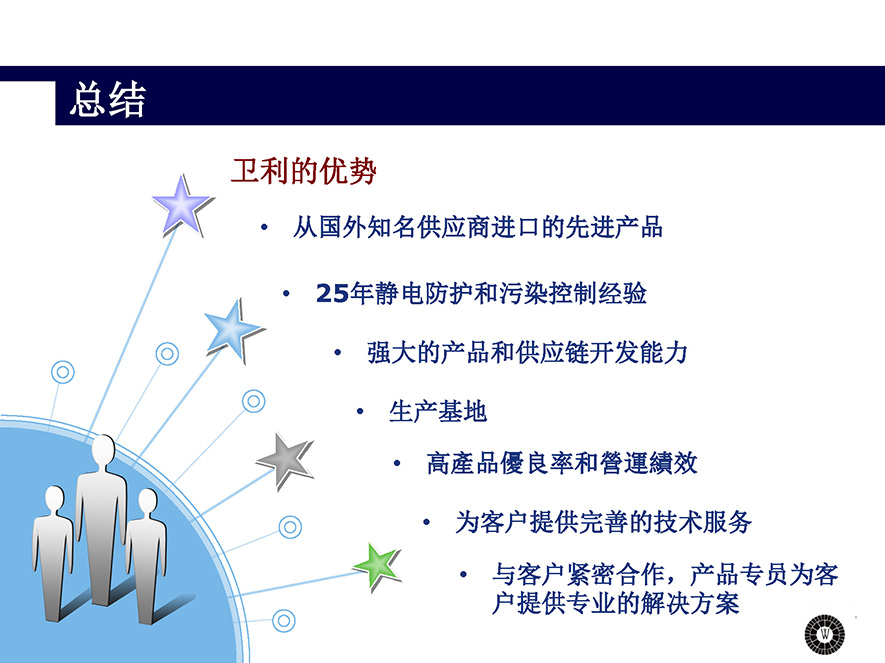 总结

卫利的优势

• 从国外知名供应商进口的先进产品

• 25年静电防护和污染控制经验

• 强大的产品和供应链开发能力

• 生产基地

• 高產品優良率和營運績效

• 为客户提供完善的技术服务

• 与客户紧密合作，产品专员为客户提供专业的解决方案